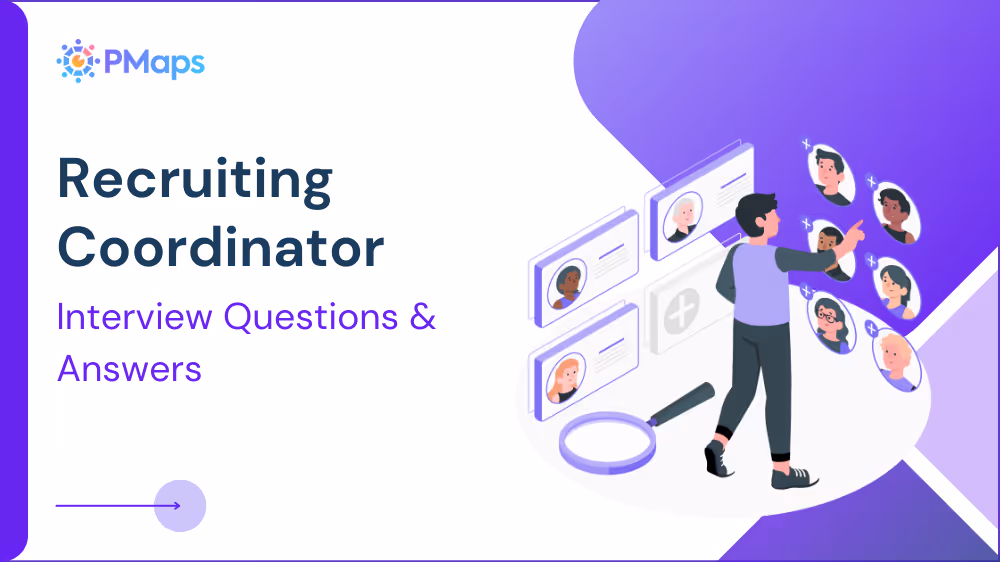 PMaps

Recruiting Coordinator

Interview Questions & Answers